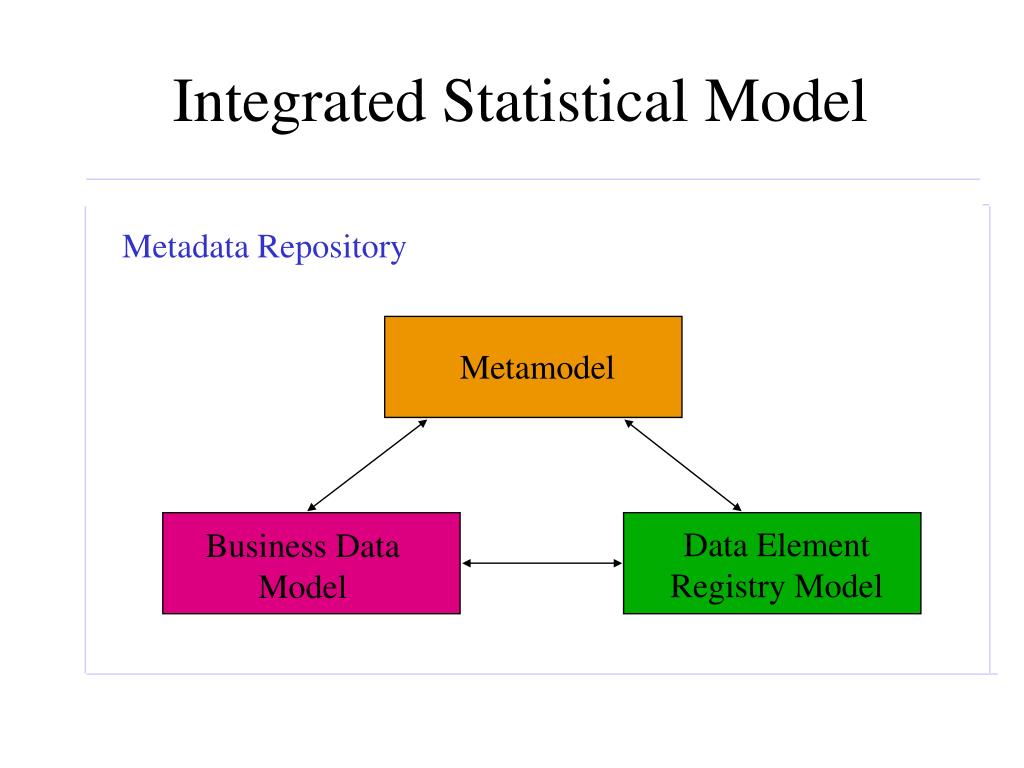 Integrated Statistical Model

Metadata Repository

Metamodel

Business Data Model

Data Element Registry Model